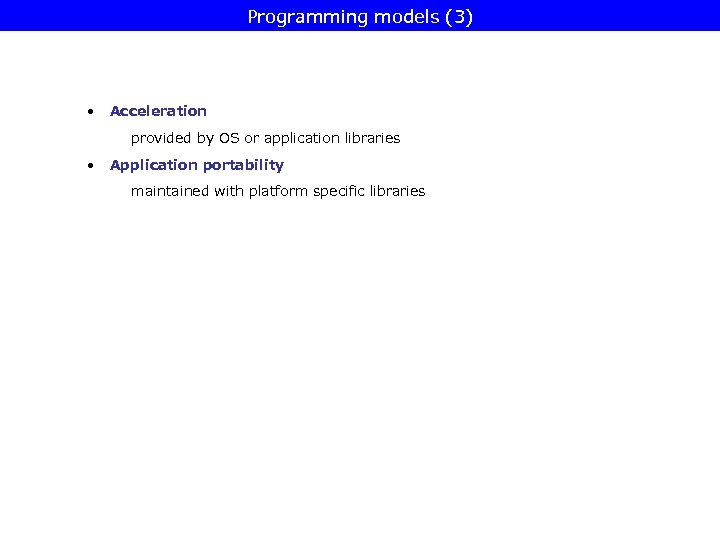 Programming models (3)

• Acceleration

provided by OS or application libraries

• Application portability

maintained with platform specific libraries